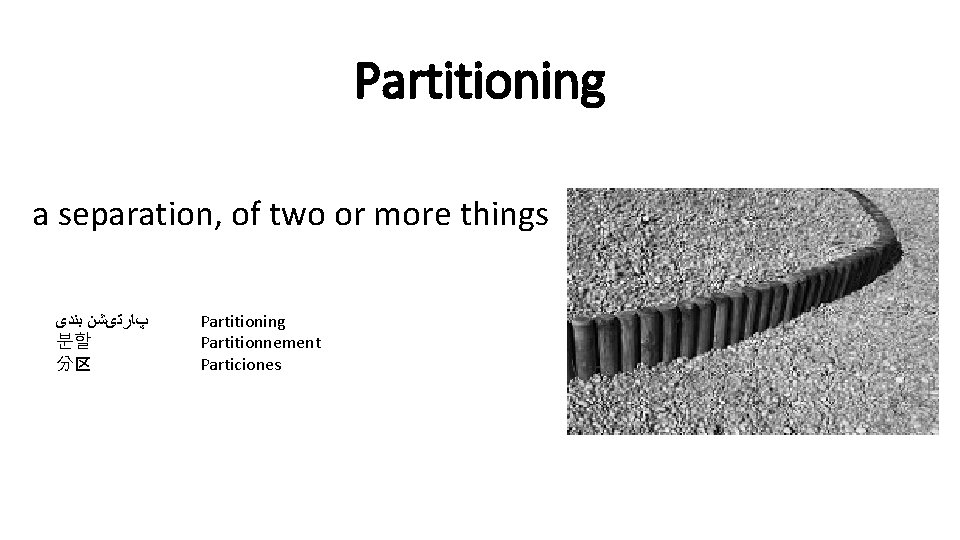 Partitioning

a separation, of two or more things

پارتیشن بندی
분할
分区

Partitioning
Partitionnement
Particiones